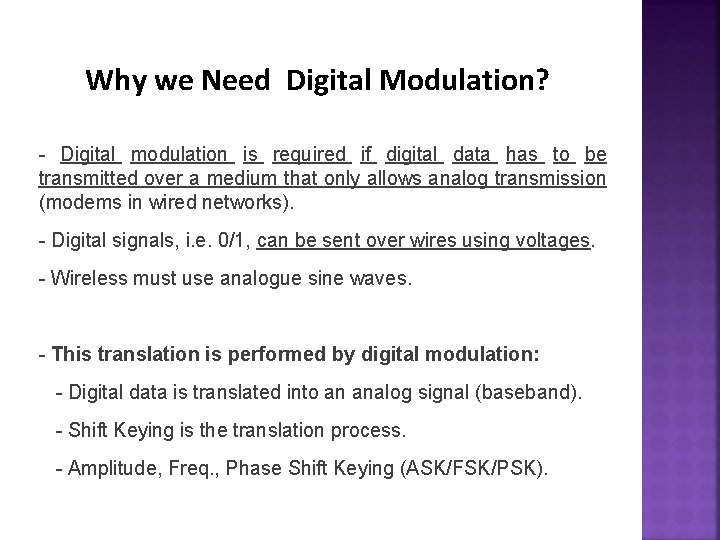 Why we Need Digital Modulation?

- Digital modulation is required if digital data has to be transmitted over a medium that only allows analog transmission (modems in wired networks).

- Digital signals, i.e. 0/1, can be sent over wires using voltages.

- Wireless must use analogue sine waves.

- This translation is performed by digital modulation:

- Digital data is translated into an analog signal (baseband).

- Shift Keying is the translation process.

- Amplitude, Freq., Phase Shift Keying (ASK/FSK/PSK).